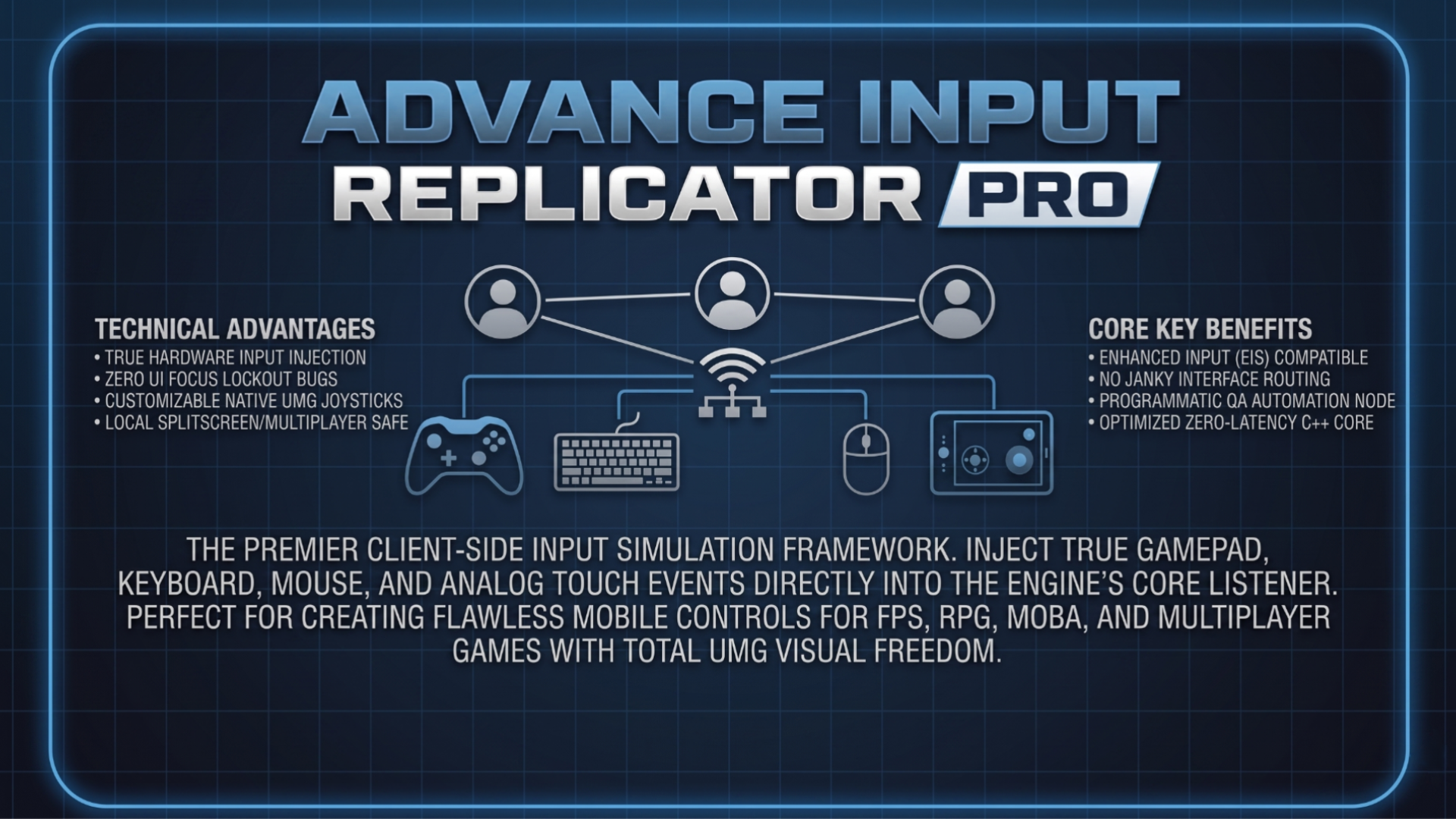 ADVANCE INPUT
REPLICATOR PRO

TECHNICAL ADVANTAGES
• TRUE HARDWARE INPUT INJECTION
• ZERO UI FOCUS LOCKOUT BUGS
• CUSTOMIZABLE NATIVE UMG JOYSTICKS
• LOCAL SPLITSCREEN/MULTIPLAYER SAFE

CORE KEY BENEFITS
• ENHANCED INPUT (EIS) COMPATIBLE
• NO JANKY INTERFACE ROUTING
• PROGRAMMATIC QA AUTOMATION NODE
• OPTIMIZED ZERO-LATENCY C++ CORE

THE PREMIER CLIENT-SIDE INPUT SIMULATION FRAMEWORK. INJECT TRUE GAMEPAD, KEYBOARD, MOUSE, AND ANALOG TOUCH EVENTS DIRECTLY INTO THE ENGINE'S CORE LISTENER. PERFECT FOR CREATING FLAWLESS MOBILE CONTROLS FOR FPS, RPG, MOBA, AND MULTIPLAYER GAMES WITH TOTAL UMG VISUAL FREEDOM.